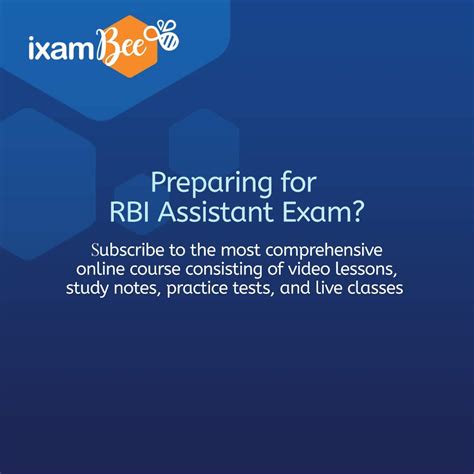 ixamBee

Preparing for
RBI Assistant Exam?

Subscribe to the most comprehensive online course consisting of video lessons, study notes, practice tests, and live classes